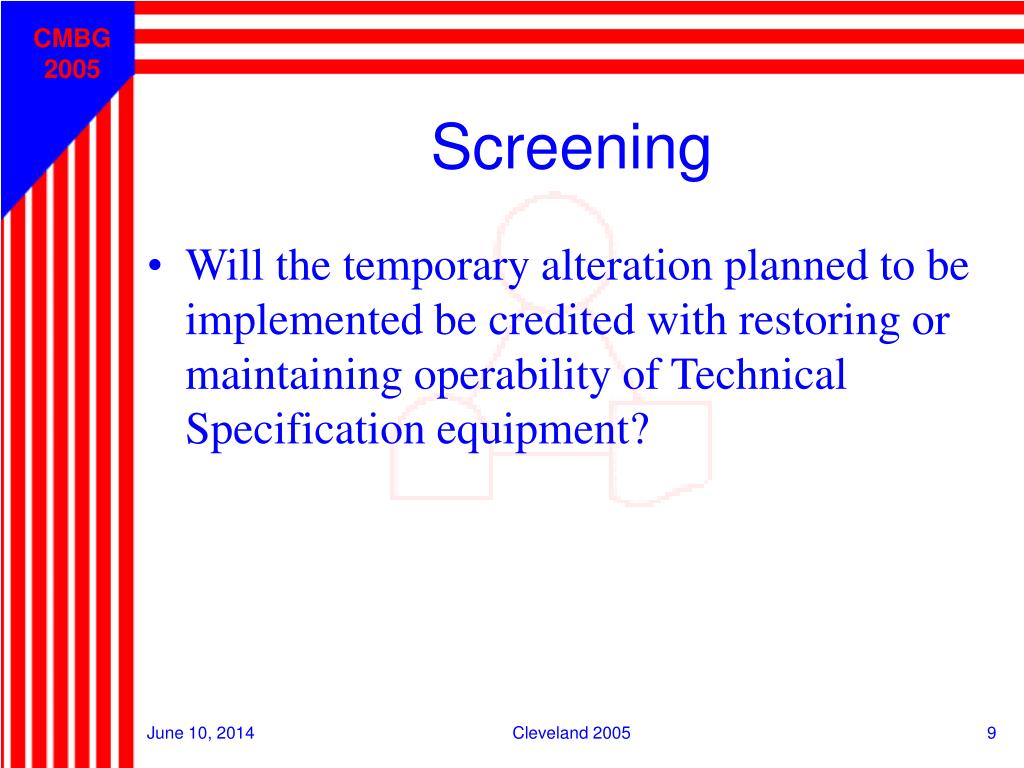 CMBG
2005

Screening

• Will the temporary alteration planned to be implemented be credited with restoring or maintaining operability of Technical Specification equipment?

June 10, 2014

Cleveland 2005

9